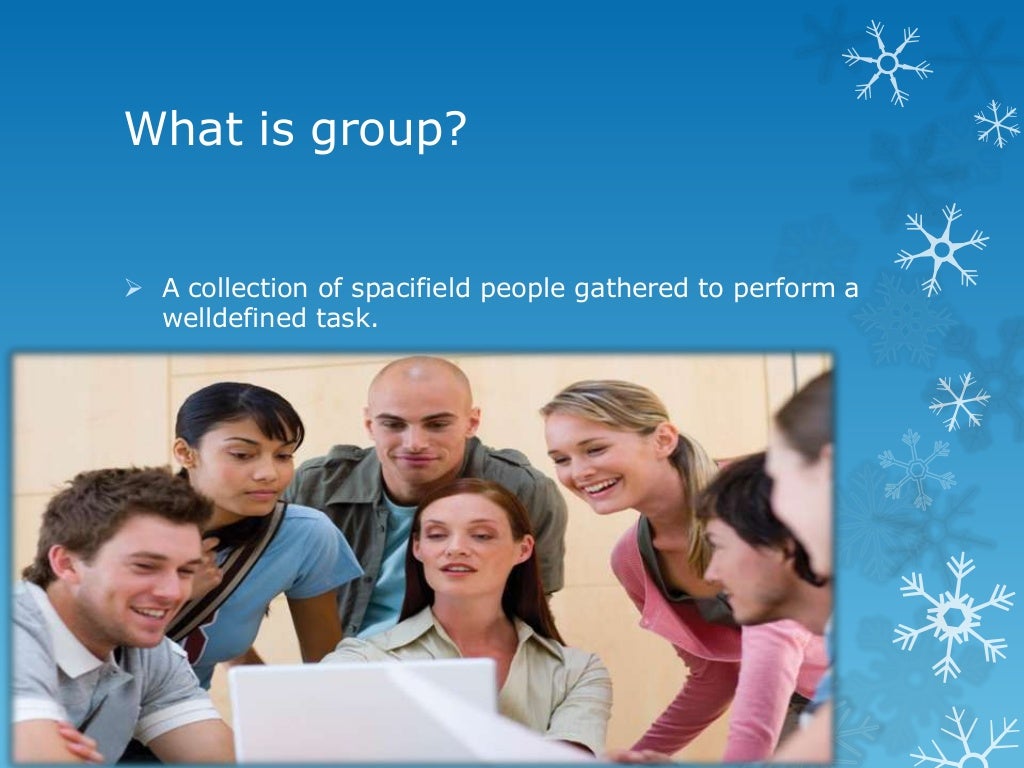 What is group?

➢ A collection of spacifield people gathered to perform a welldefined task.